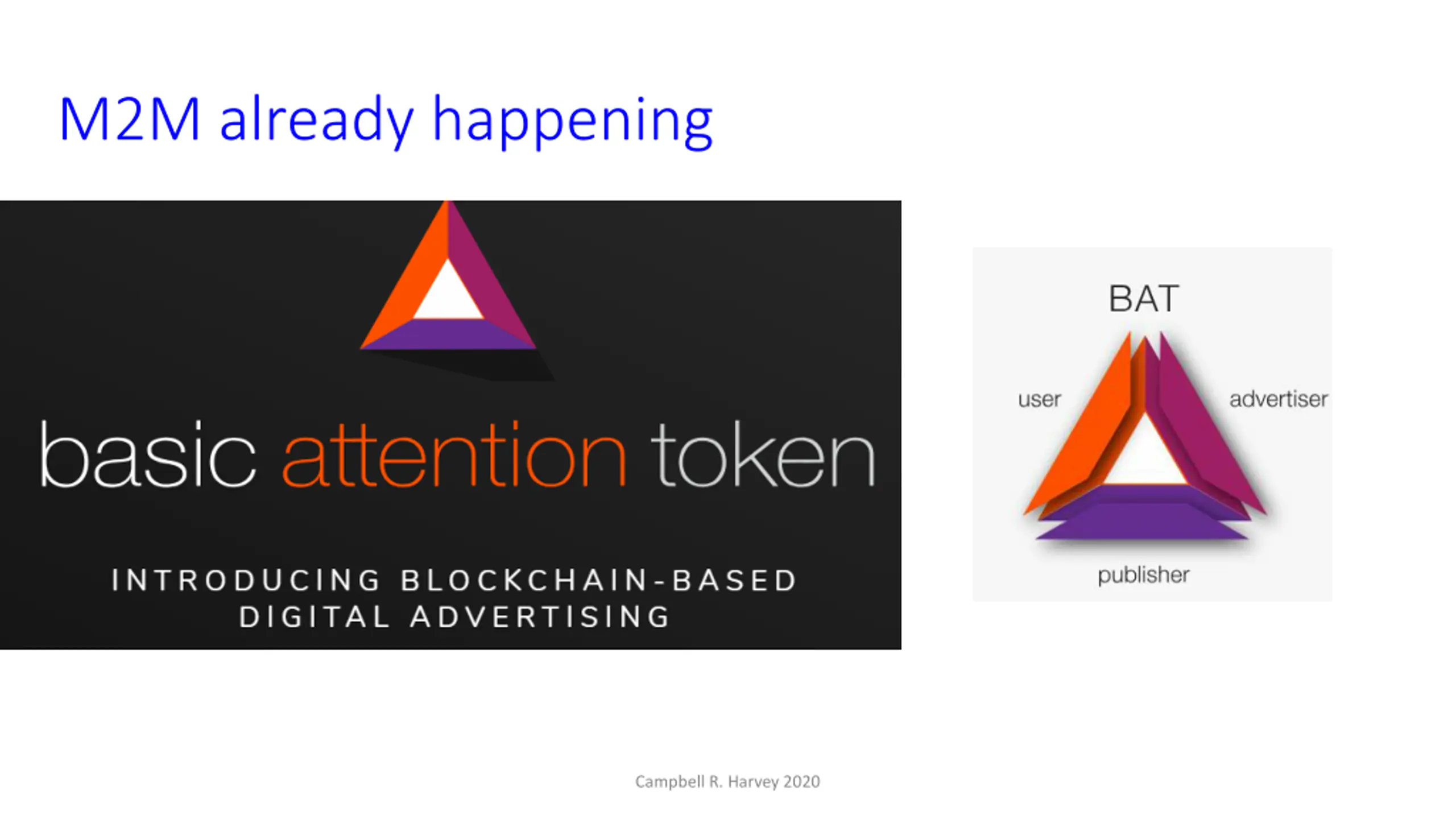 M2M already happening

basic attention token

INTRODUCING BLOCKCHAIN-BASED DIGITAL ADVERTISING

BAT

user

advertiser

publisher

Campbell R. Harvey 2020